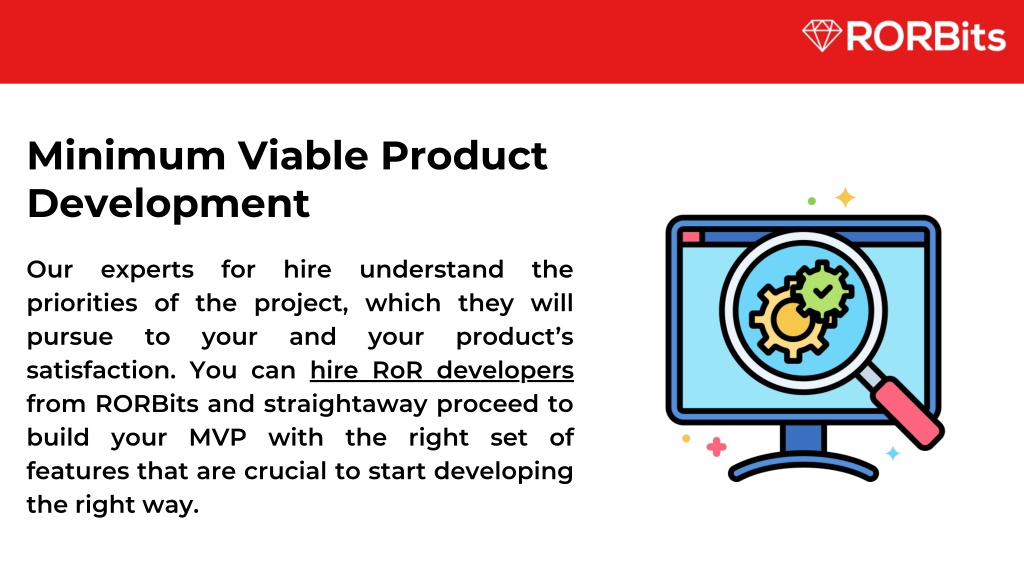 RORBits

Minimum Viable Product Development

Our experts for hire understand the priorities of the project, which they will pursue to your and your product's satisfaction. You can hire RoR developers from RORBits and straightaway proceed to build your MVP with the right set of features that are crucial to start developing the right way.